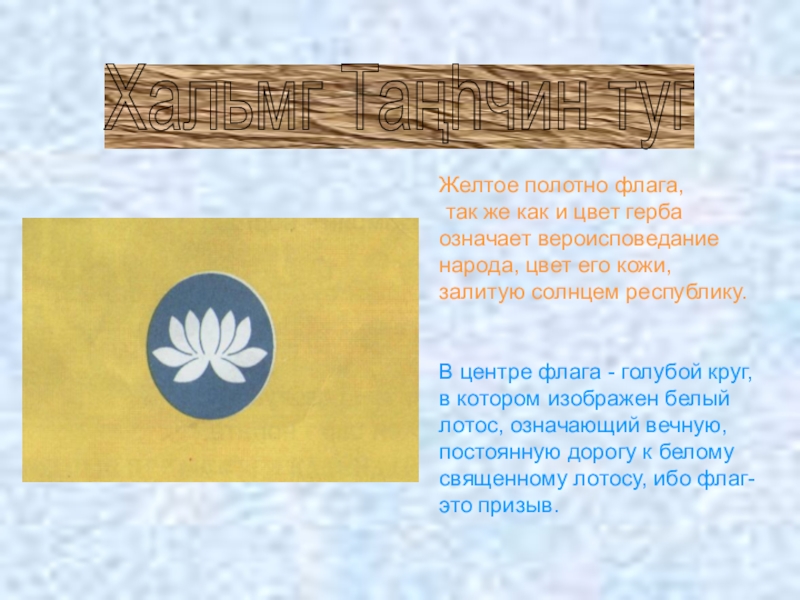 Хальмг Таңһчин туг

Желтое полотно флага, так же как и цвет герба означает вероисповедание народа, цвет его кожи, залитую солнцем республику.

В центре флага - голубой круг, в котором изображен белый лотос, означающий вечную, постоянную дорогу к белому священному лотосу, ибо флаг- это призыв.